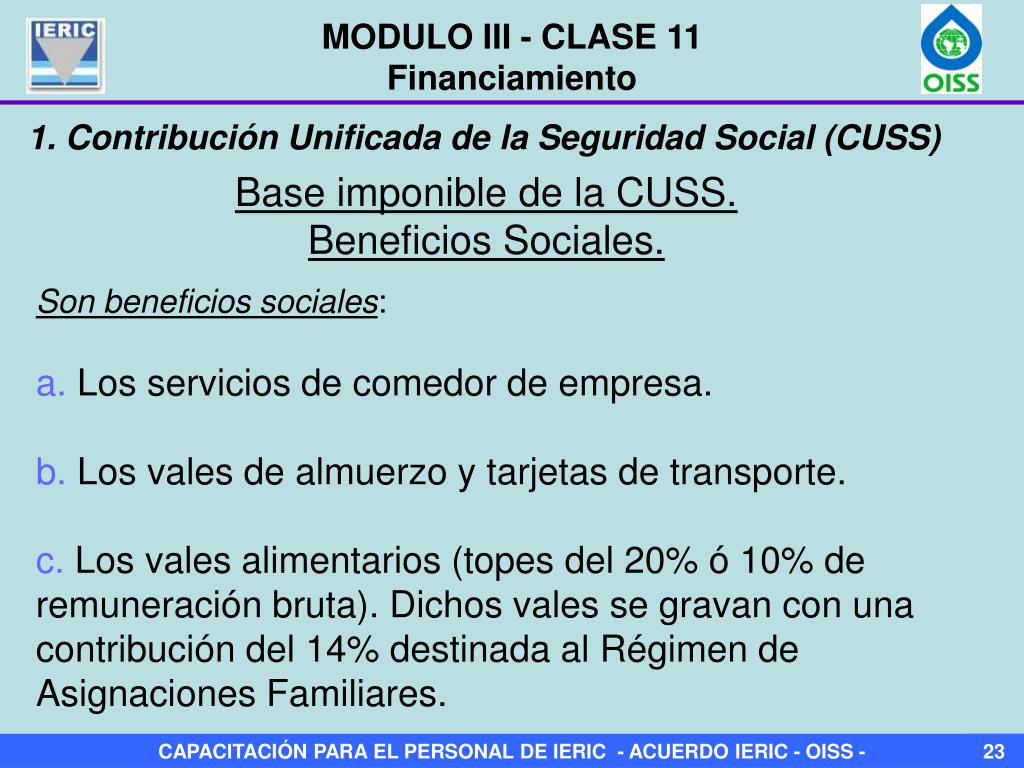 IERIC

MODULO III - CLASE 11
Financiamiento

OISS

1. Contribución Unificada de la Seguridad Social (CUSS)

Base imponible de la CUSS.
Beneficios Sociales.

Son beneficios sociales:

a. Los servicios de comedor de empresa.

b. Los vales de almuerzo y tarjetas de transporte.

c. Los vales alimentarios (topes del 20% ó 10% de remuneración bruta). Dichos vales se gravan con una contribución del 14% destinada al Régimen de Asignaciones Familiares.

CAPACITACIÓN PARA EL PERSONAL DE IERIC - ACUERDO IERIC - OISS -

23